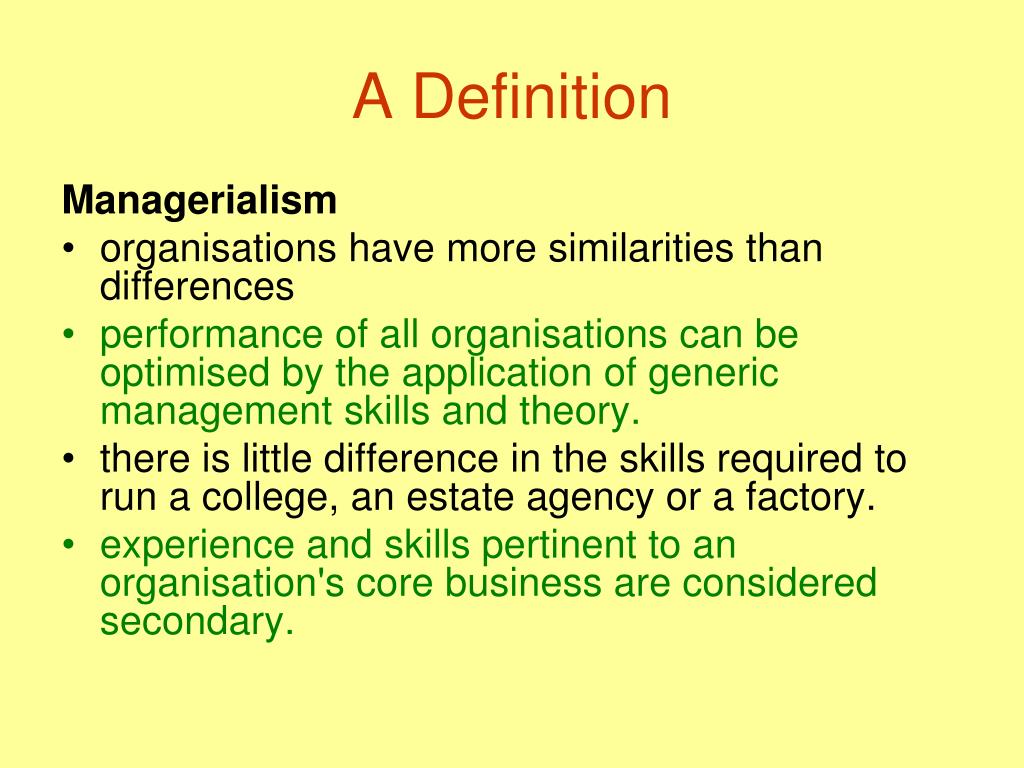 A Definition

Managerialism

• organisations have more similarities than differences
• performance of all organisations can be optimised by the application of generic management skills and theory.
• there is little difference in the skills required to run a college, an estate agency or a factory.
• experience and skills pertinent to an organisation's core business are considered secondary.